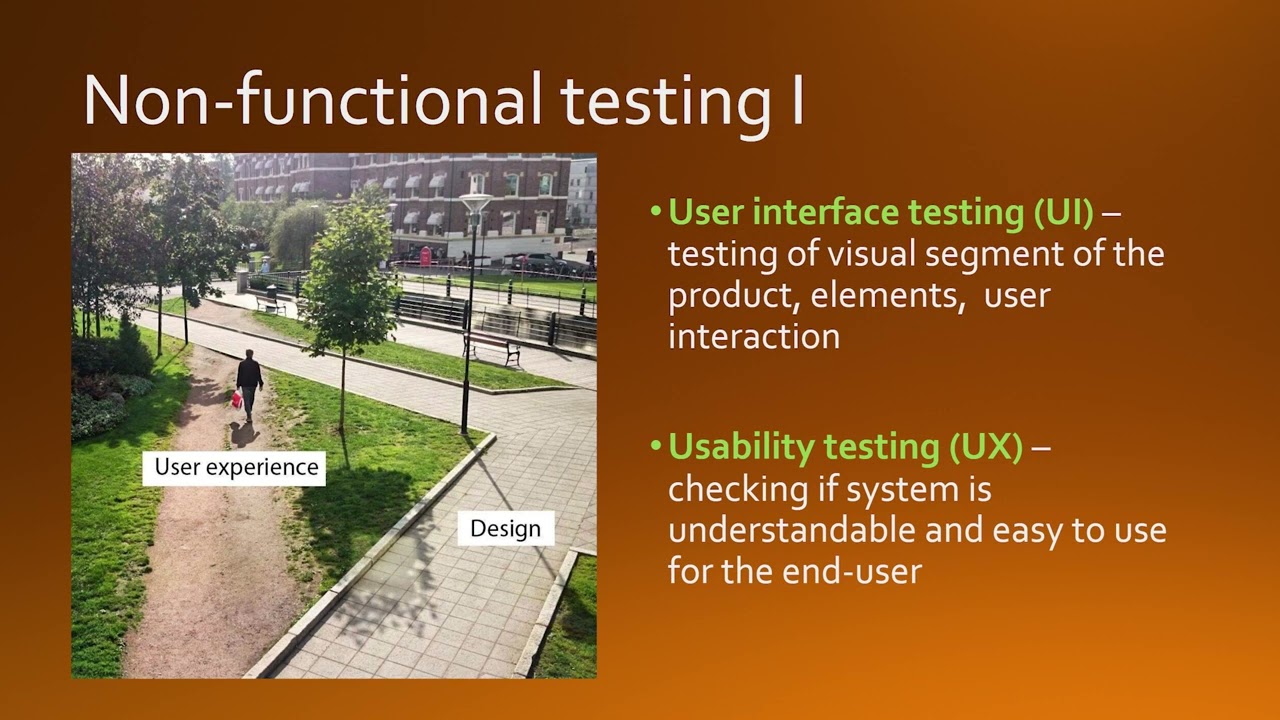 Non-functional testing I

User experience

Design

• User interface testing (UI) – testing of visual segment of the product, elements, user interaction

• Usability testing (UX) – checking if system is understandable and easy to use for the end-user